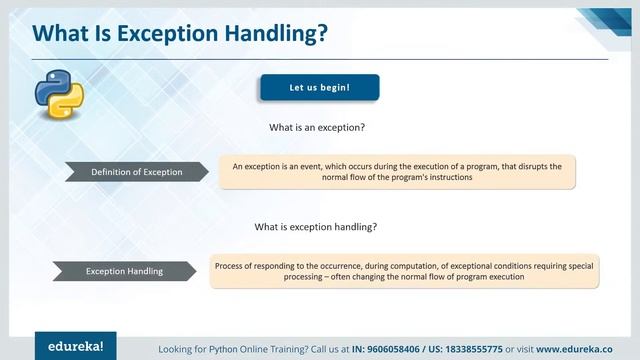 What Is Exception Handling?

Let us begin!

What is an exception?

Definition of Exception

An exception is an event, which occurs during the execution of a program, that disrupts the normal flow of the program's instructions

What is exception handling?

Exception Handling

Process of responding to the occurrence, during computation, of exceptional conditions requiring special processing – often changing the normal flow of program execution

edureka!

Looking for Python Online Training? Call us at IN: 9606058406 / US: 18338555775 or visit www.edureka.co